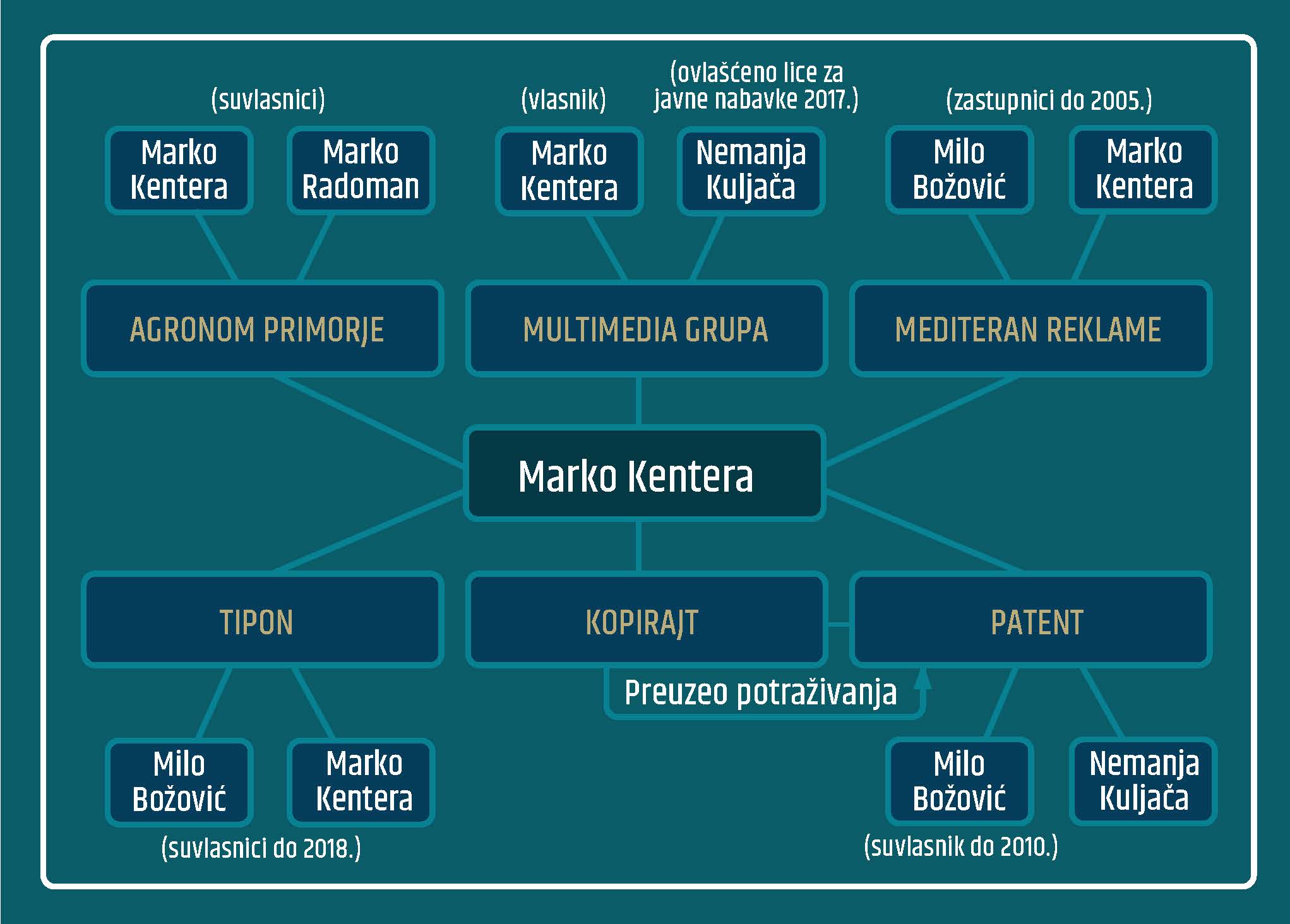 (suvlasnici)

Marko Kentera

Marko Radoman

(vlasnik)

Marko Kentera

(ovlašćeno lice za javne nabavke 2017.)

Nemanja Kuljača

(zastupnici do 2005.)

Milo Božović

Marko Kentera

AGRONOM PRIMORJE

MULTIMEDIA GRUPA

MEDITERAN REKLAME

Marko Kentera

TIPON

KOPIRAJT

PATENT

Preuzeo potraživanja

Milo Božović

Marko Kentera

(suvlasnici do 2018.)

Milo Božović

Nemanja Kuljača

(suvlasnik do 2010.)